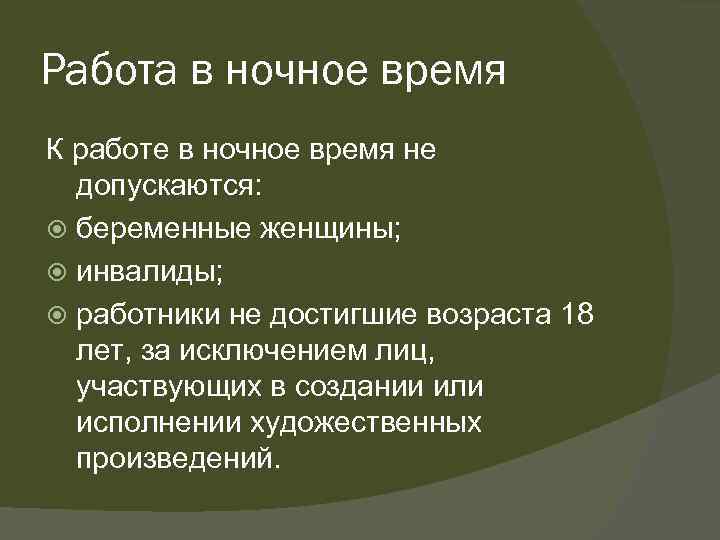 Работа в ночное время

К работе в ночное время не допускаются:

беременные женщины;

инвалиды;

работники не достигшие возраста 18 лет, за исключением лиц, участвующих в создании или исполнении художественных произведений.